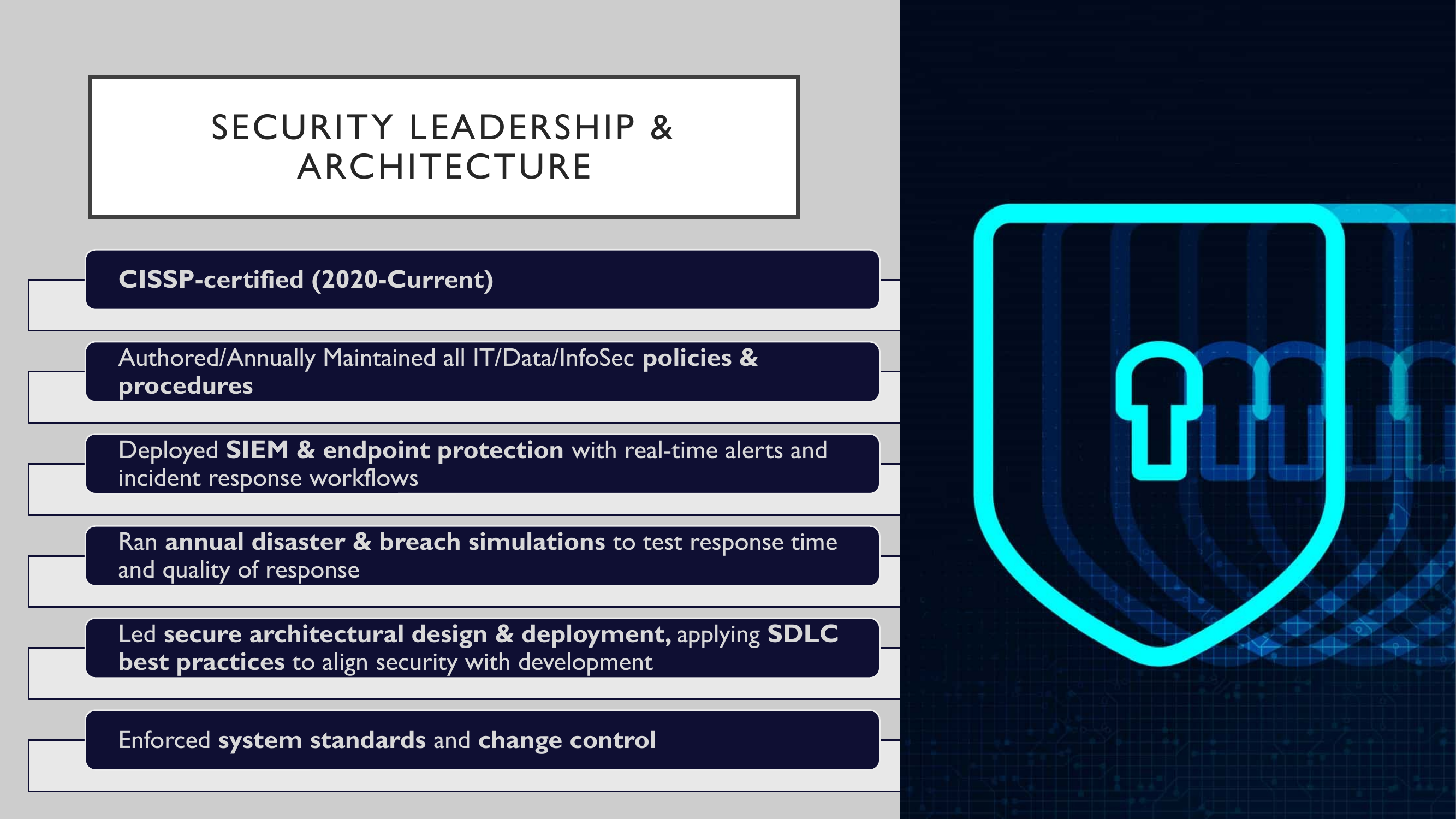 SECURITY LEADERSHIP & ARCHITECTURE

CISSP-certified (2020-Current)

Authored/Annually Maintained all IT/Data/InfoSec policies & procedures

Deployed SIEM & endpoint protection with real-time alerts and incident response workflows

Ran annual disaster & breach simulations to test response time and quality of response

Led secure architectural design & deployment, applying SDLC best practices to align security with development

Enforced system standards and change control